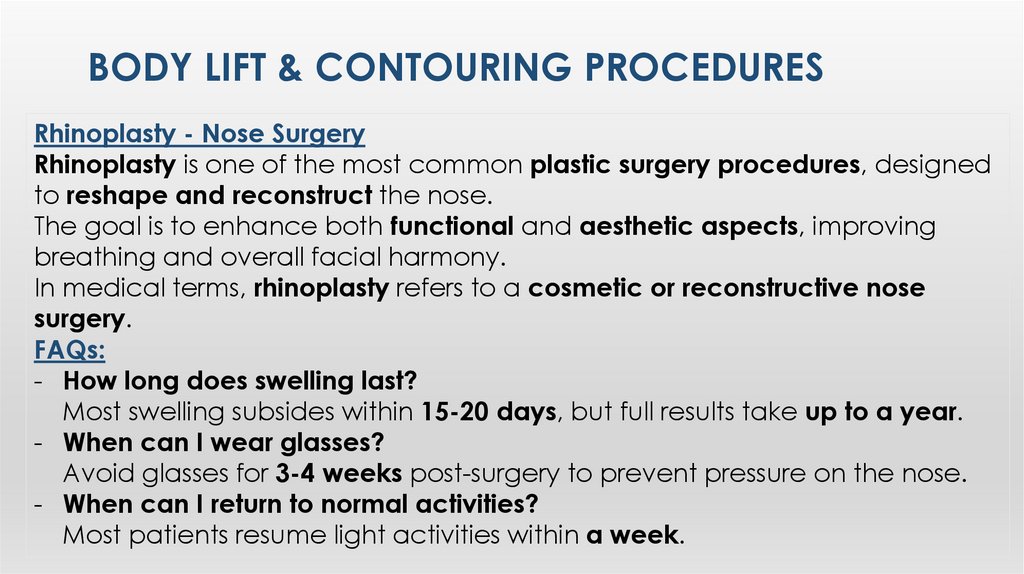 BODY LIFT & CONTOURING PROCEDURES

Rhinoplasty - Nose Surgery
Rhinoplasty is one of the most common plastic surgery procedures, designed to reshape and reconstruct the nose.
The goal is to enhance both functional and aesthetic aspects, improving breathing and overall facial harmony.
In medical terms, rhinoplasty refers to a cosmetic or reconstructive nose surgery.
FAQs:
- How long does swelling last?
Most swelling subsides within 15-20 days, but full results take up to a year.
- When can I wear glasses?
Avoid glasses for 3-4 weeks post-surgery to prevent pressure on the nose.
- When can I return to normal activities?
Most patients resume light activities within a week.